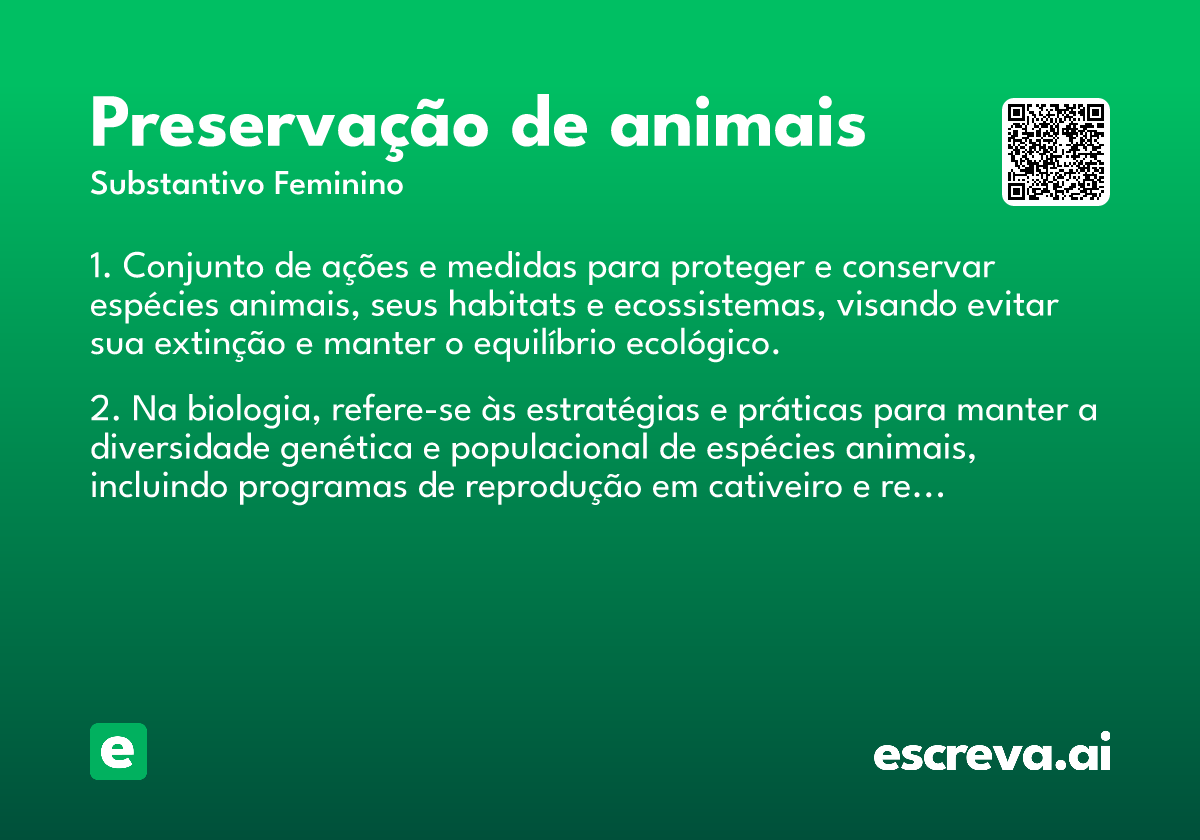 Preservação de animais
Substantivo Feminino

1. Conjunto de ações e medidas para proteger e conservar espécies animais, seus habitats e ecossistemas, visando evitar sua extinção e manter o equilíbrio ecológico.

2. Na biologia, refere-se às estratégias e práticas para manter a diversidade genética e populacional de espécies animais, incluindo programas de reprodução em cativeiro e re…

e

escreva.ai